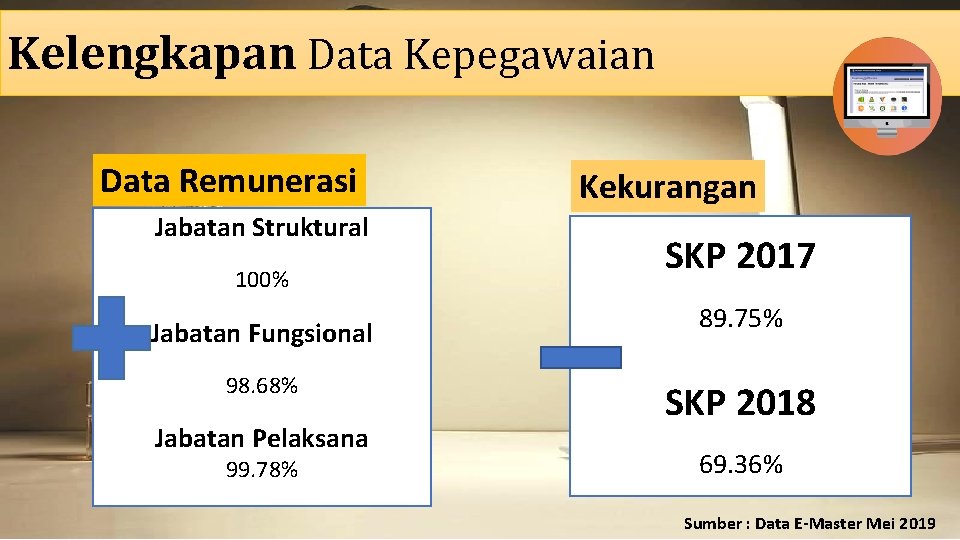 Kelengkapan Data Kepegawaian

Data Remunerasi

Jabatan Struktural

100%

Jabatan Fungsional

98.68%

Jabatan Pelaksana

99.78%

Kekurangan

SKP 2017

89.75%

SKP 2018

69.36%

Sumber : Data E-Master Mei 2019